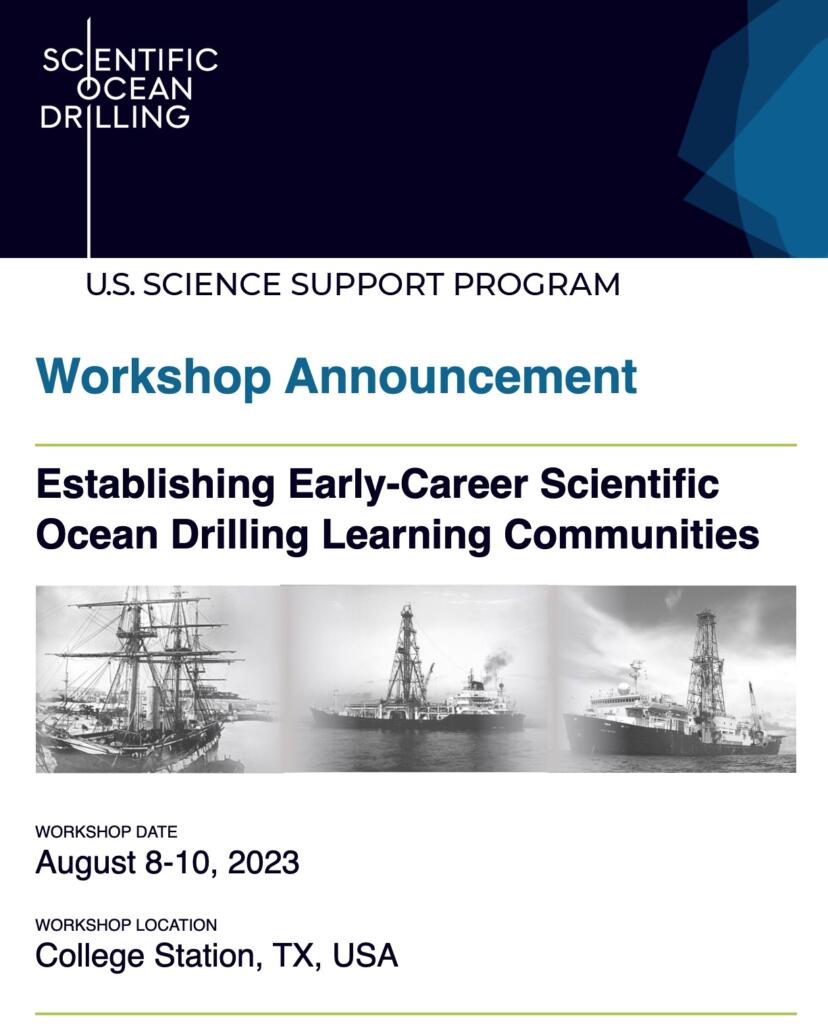 SCIENTIFIC OCEAN DRILLING

U.S. SCIENCE SUPPORT PROGRAM

Workshop Announcement

Establishing Early-Career Scientific Ocean Drilling Learning Communities

WORKSHOP DATE
August 8-10, 2023

WORKSHOP LOCATION
College Station, TX, USA